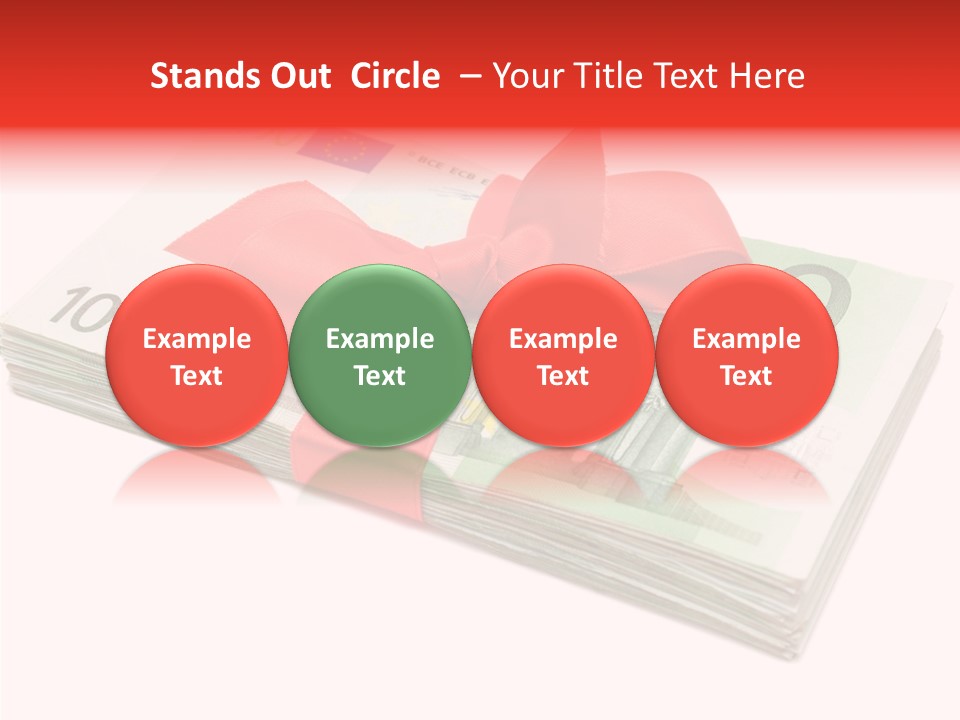 Stands Out  Circle  – Your Title Text Here

Example Text

Example Text

Example Text

Example Text